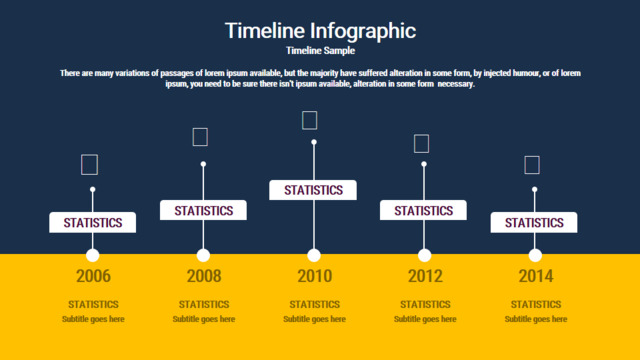 Timeline Infographic
Timeline Sample

There are many variations of passages of lorem ipsum available, but the majority have suffered alteration in some form, by injected humour, or of lorem ipsum, you need to be sure there isn't ipsum available, alteration in some form necessary.

STATISTICS
2006
STATISTICS
Subtitle goes here

STATISTICS
2008
STATISTICS
Subtitle goes here

STATISTICS
2010
STATISTICS
Subtitle goes here

STATISTICS
2012
STATISTICS
Subtitle goes here

STATISTICS
2014
STATISTICS
Subtitle goes here